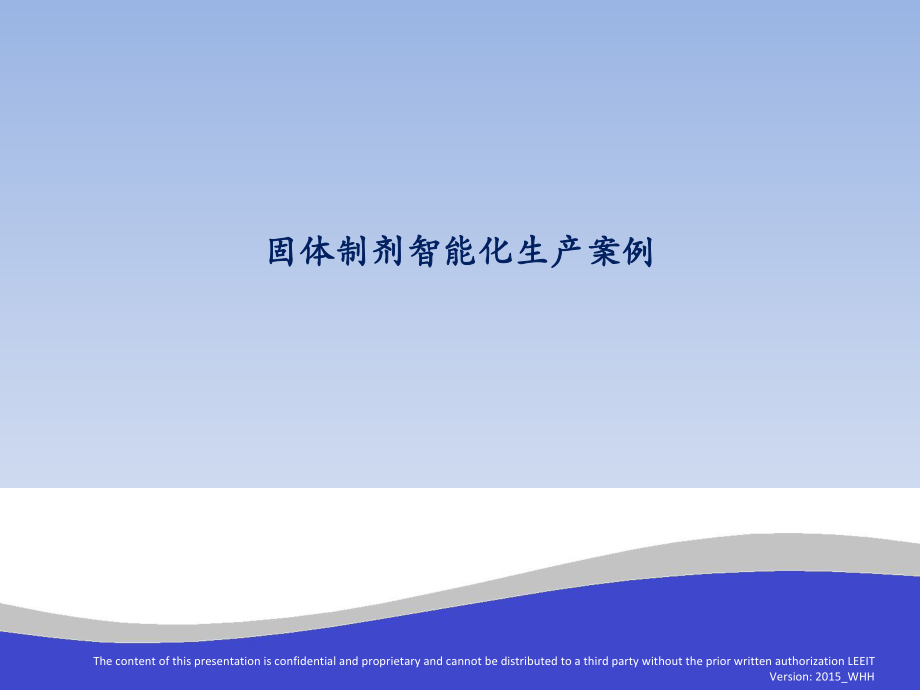 固体制剂智能化生产案例

The content of this presentation is confidential and proprietary and cannot be distributed to a third party without the prior written authorization LEEIT
Version: 2015_WHH